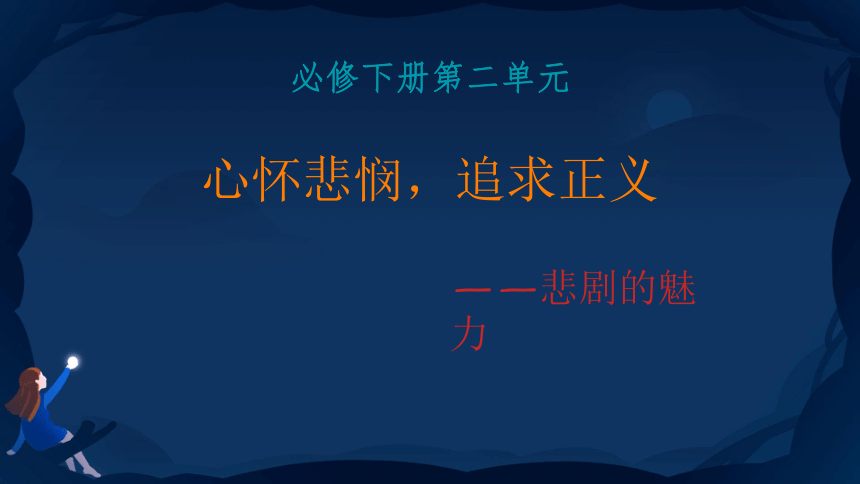 必修下册第二单元

心怀悲悯，追求正义

——悲剧的魅力